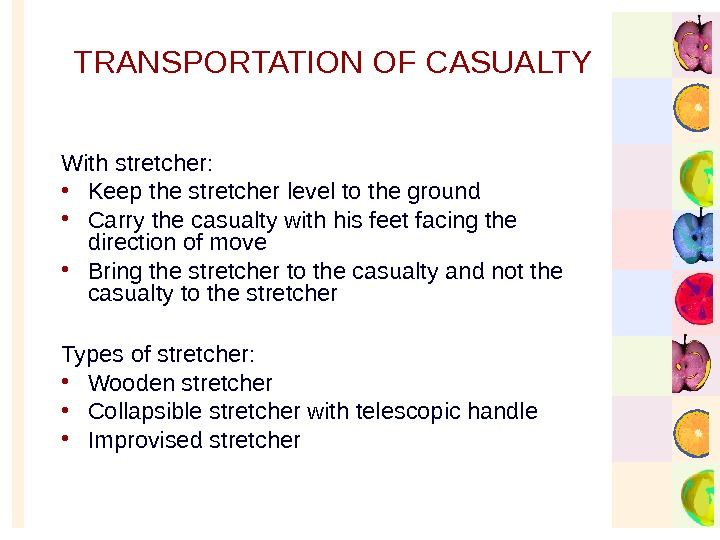 TRANSPORTATION OF CASUALTY

With stretcher:
• Keep the stretcher level to the ground
• Carry the casualty with his feet facing the direction of move
• Bring the stretcher to the casualty and not the casualty to the stretcher

Types of stretcher:
• Wooden stretcher
• Collapsible stretcher with telescopic handle
• Improvised stretcher